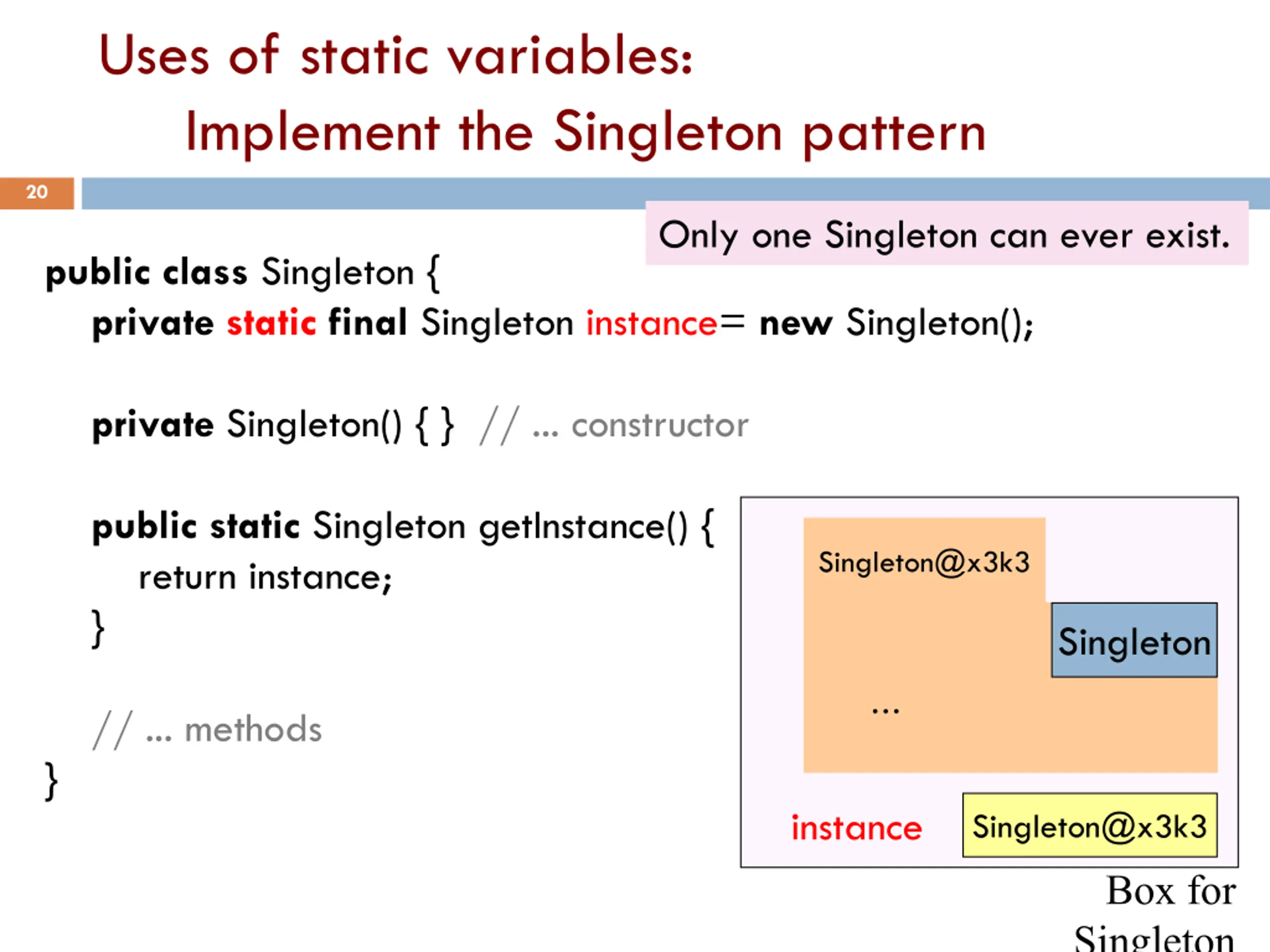 Uses of static variables:
Implement the Singleton pattern

20

Only one Singleton can ever exist.

public class Singleton {
private static final Singleton instance= new Singleton();

private Singleton() { } // ... constructor

public static Singleton getInstance() {
return instance;
}

// ... methods
}

Singleton@x3k3

Singleton

...

instance

Singleton@x3k3

Box for Singleton